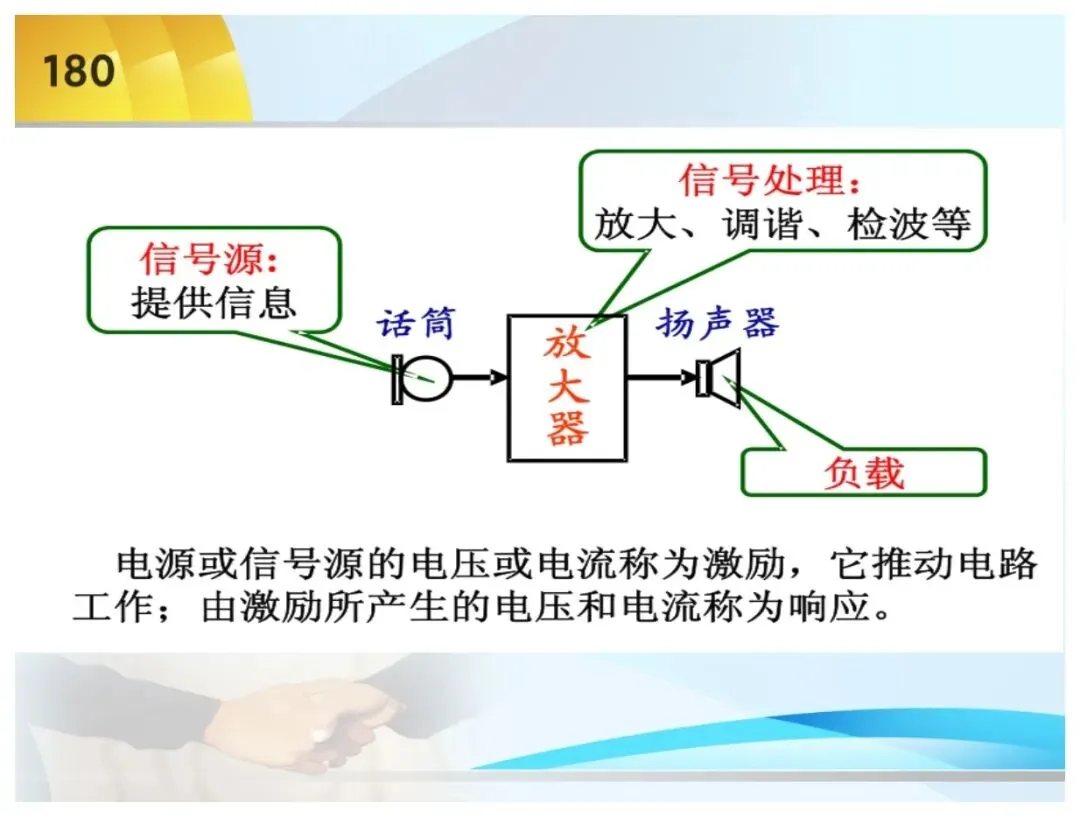 180

信号处理：
放大、调谐、检波等

信号源：
提供信息

话筒

放大器

扬声器

负载

电源或信号源的电压或电流称为激励，它推动电路工作；由激励所产生的电压和电流称为响应。